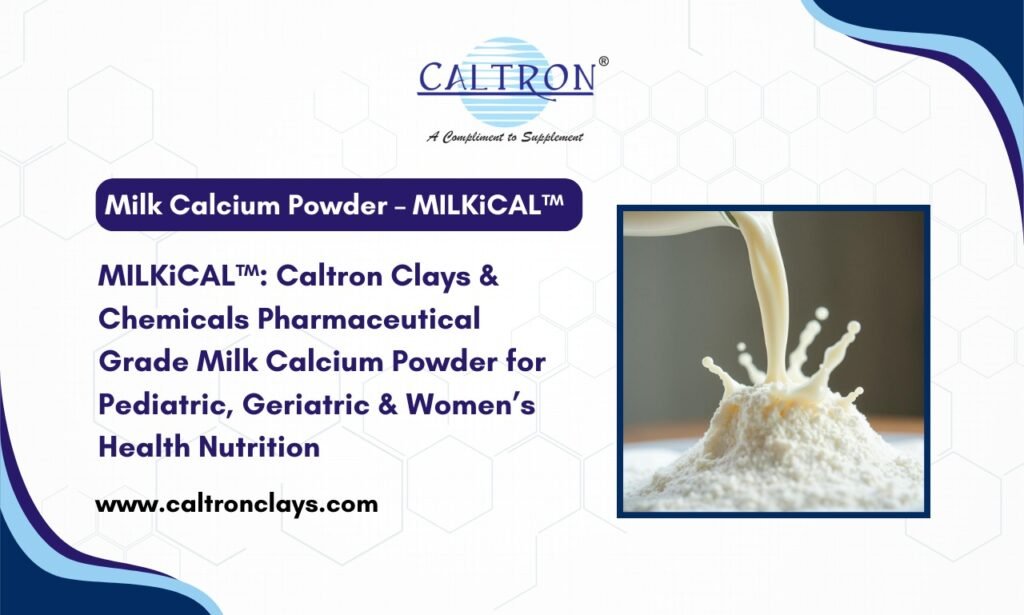 CALTRON®
A Compliment to Supplement

Milk Calcium Powder – MILKiCAL™

MILKiCAL™: Caltron Clays & Chemicals Pharmaceutical Grade Milk Calcium Powder for Pediatric, Geriatric & Women's Health Nutrition

www.caltronclays.com